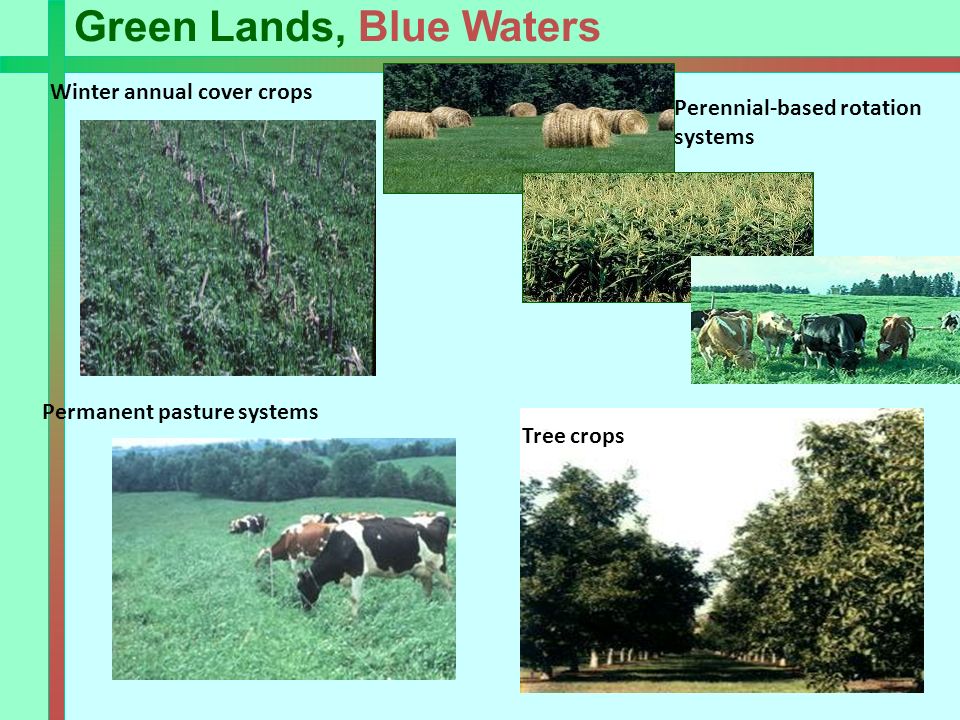 Green Lands, Blue Waters

Winter annual cover crops

Perennial-based rotation systems

Permanent pasture systems

Tree crops